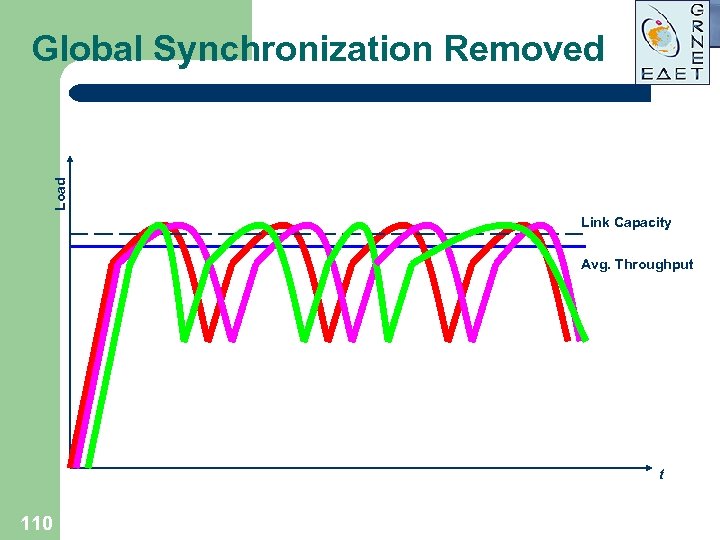 Global Synchronization Removed

GRNET
ΕΔΕΤ

Load

Link Capacity

Avg. Throughput

t

110